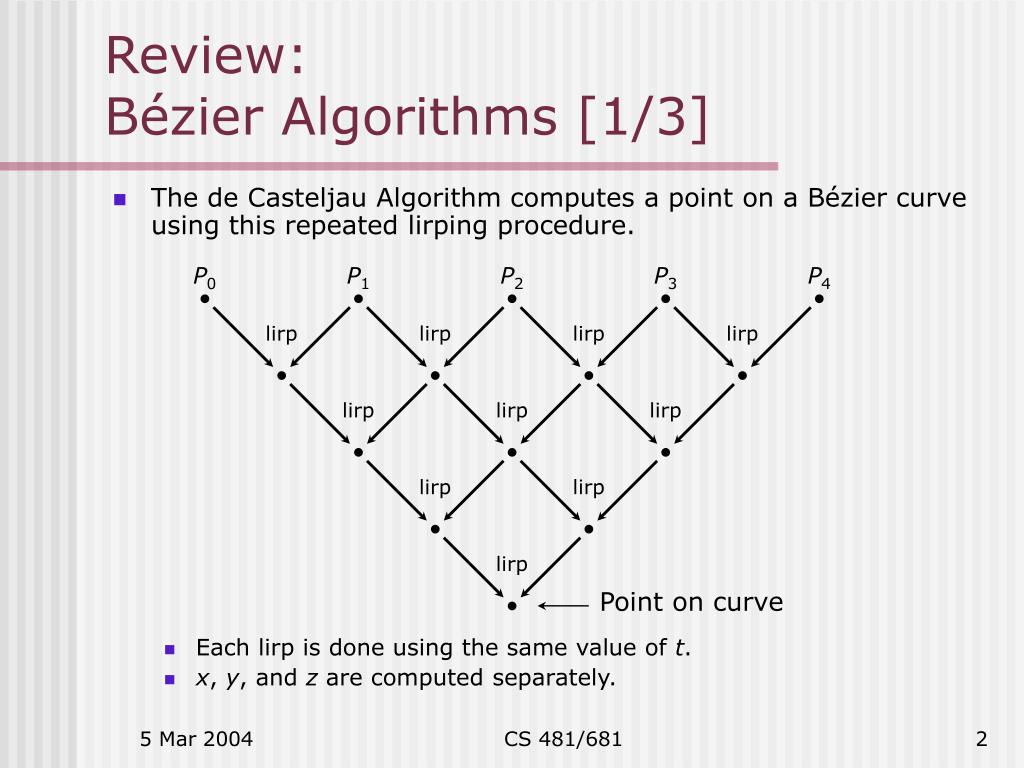 Review:
Bézier Algorithms [1/3]

The de Casteljau Algorithm computes a point on a Bézier curve using this repeated lirping procedure.

$P_0$ $P_1$ $P_2$ $P_3$ $P_4$

lirp lirp lirp lirp

lirp lirp lirp

lirp lirp

lirp

Point on curve

Each lirp is done using the same value of $t$.

$x$, $y$, and $z$ are computed separately.

5 Mar 2004

CS 481/681

2